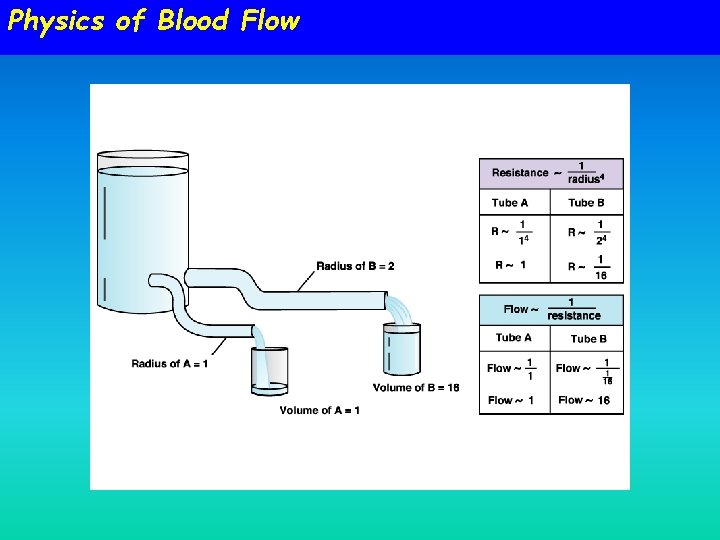 Physics of Blood Flow

Radius of B = 2

Radius of A = 1

Volume of B = 16

Volume of A = 1

Resistance ~ $\frac{1}{radius^4}$

| Tube A | Tube B |
|---|---|
| R ~ $\frac{1}{1^4}$ | R ~ $\frac{1}{2^4}$ |
| R ~ 1 | R ~ $\frac{1}{16}$ |

Flow ~ $\frac{1}{resistance}$

| Tube A | Tube B |
|---|---|
| Flow ~ $\frac{1}{1}$ | Flow ~ $\frac{1}{\frac{1}{16}}$ |
| Flow ~ 1 | Flow ~ 16 |